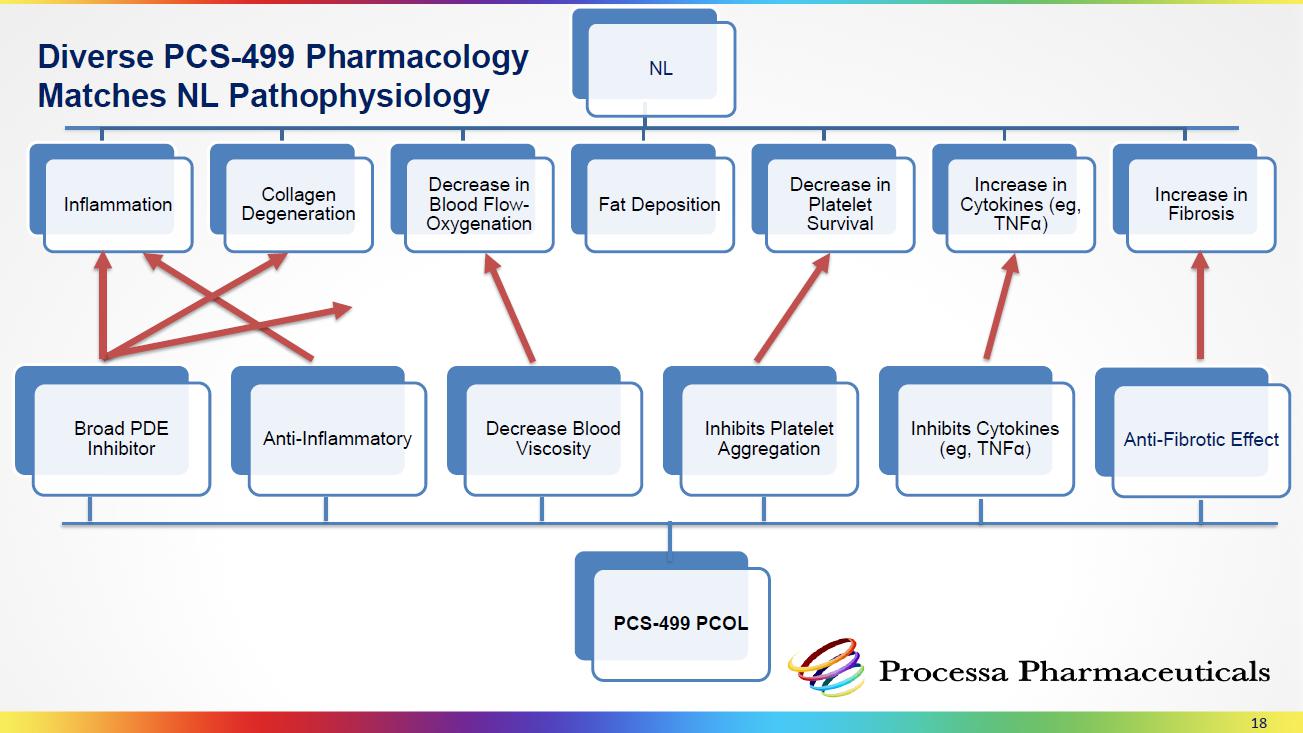 Diverse PCS-499 Pharmacology Matches NL Pathophysiology

NL

Inflammation

Collagen Degeneration

Decrease in Blood Flow-Oxygenation

Fat Deposition

Decrease in Platelet Survival

Increase in Cytokines (eg, TNFα)

Increase in Fibrosis

Broad PDE Inhibitor

Anti-Inflammatory

Decrease Blood Viscosity

Inhibits Platelet Aggregation

Inhibits Cytokines (eg, TNFα)

Anti-Fibrotic Effect

PCS-499 PCOL

Processa Pharmaceuticals

18